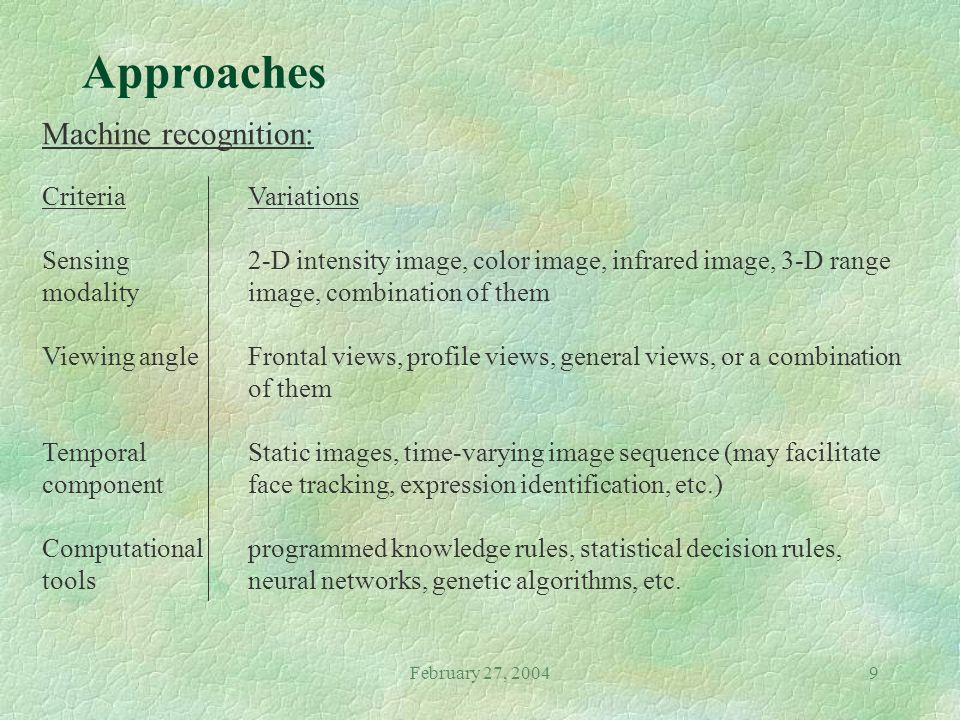 Approaches

Machine recognition:

| Criteria | Variations |
|---|---|
| Sensing modality | 2-D intensity image, color image, infrared image, 3-D range image, combination of them |
| Viewing angle | Frontal views, profile views, general views, or a combination of them |
| Temporal component | Static images, time-varying image sequence (may facilitate face tracking, expression identification, etc.) |
| Computational tools | programmed knowledge rules, statistical decision rules, neural networks, genetic algorithms, etc. |

February 27, 2004

9